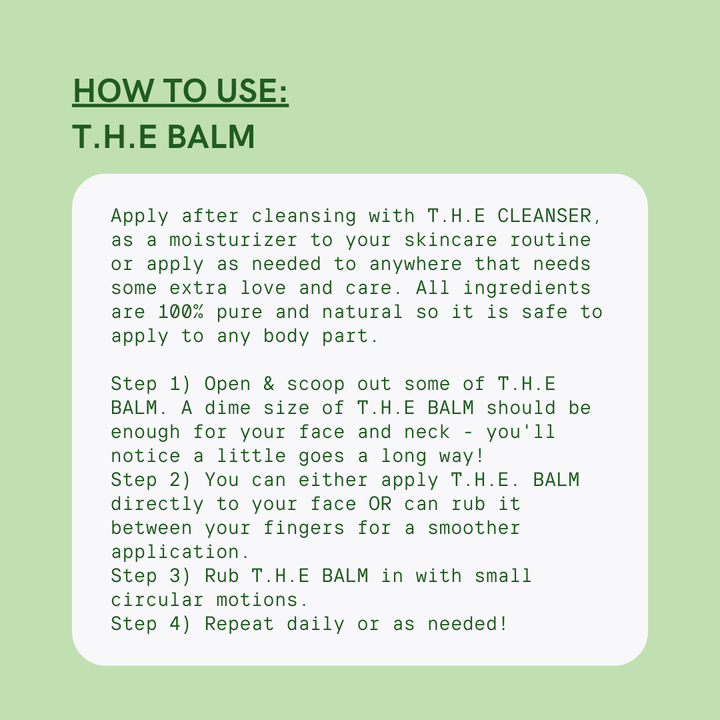 HOW TO USE:
T.H.E BALM

Apply after cleansing with T.H.E CLEANSER, as a moisturizer to your skincare routine or apply as needed to anywhere that needs some extra love and care. All ingredients are 100% pure and natural so it is safe to apply to any body part.

Step 1) Open & scoop out some of T.H.E BALM. A dime size of T.H.E BALM should be enough for your face and neck - you'll notice a little goes a long way!
Step 2) You can either apply T.H.E. BALM directly to your face OR can rub it between your fingers for a smoother application.
Step 3) Rub T.H.E BALM in with small circular motions.
Step 4) Repeat daily or as needed!